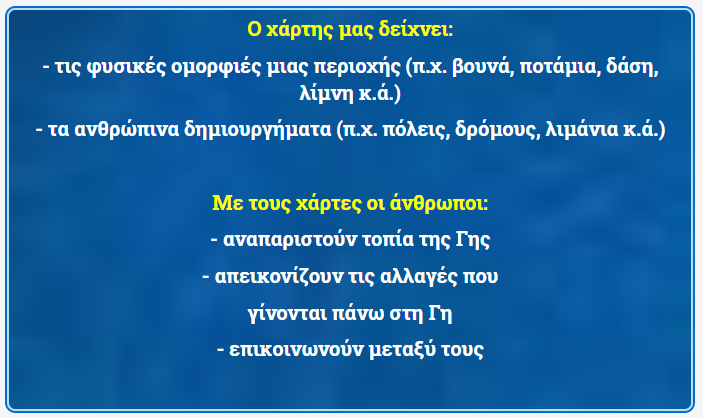 Ο χάρτης μας δείχνει:

- τις φυσικές ομορφιές μιας περιοχής (π.χ. βουνά, ποτάμια, δάση, λίμνη κ.ά.)

- τα ανθρώπινα δημιουργήματα (π.χ. πόλεις, δρόμους, λιμάνια κ.ά.)

Με τους χάρτες οι άνθρωποι:

- αναπαριστούν τοπία της Γης

- απεικονίζουν τις αλλαγές που γίνονται πάνω στη Γη

- επικοινωνούν μεταξύ τους